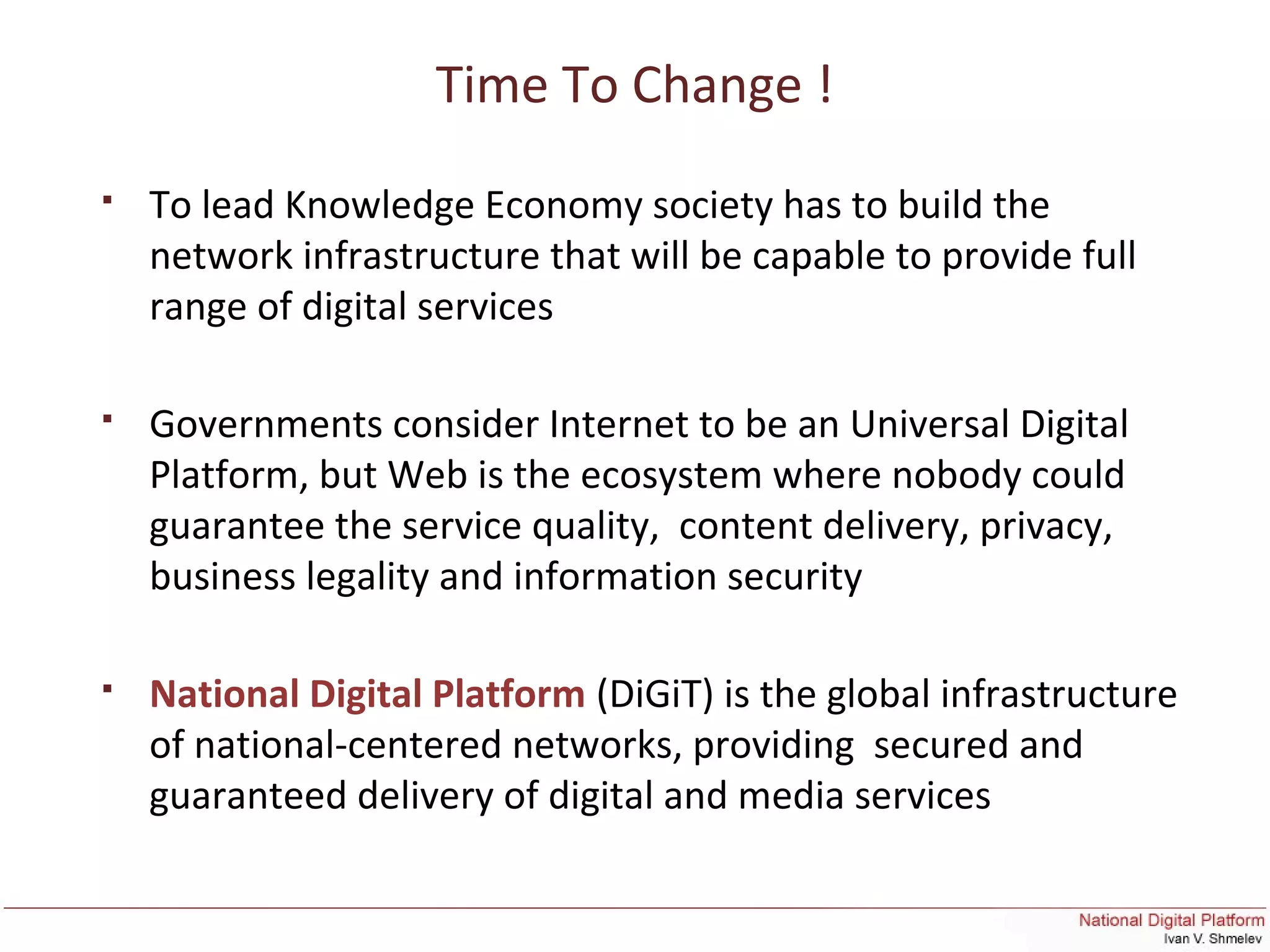 Time To Change !

▪ To lead Knowledge Economy society has to build the network infrastructure that will be capable to provide full range of digital services

▪ Governments consider Internet to be an Universal Digital Platform, but Web is the ecosystem where nobody could guarantee the service quality,  content delivery, privacy, business legality and information security

▪ National Digital Platform (DiGiT) is the global infrastructure of national-centered networks, providing  secured and guaranteed delivery of digital and media services

National Digital Platform
Ivan V. Shmelev